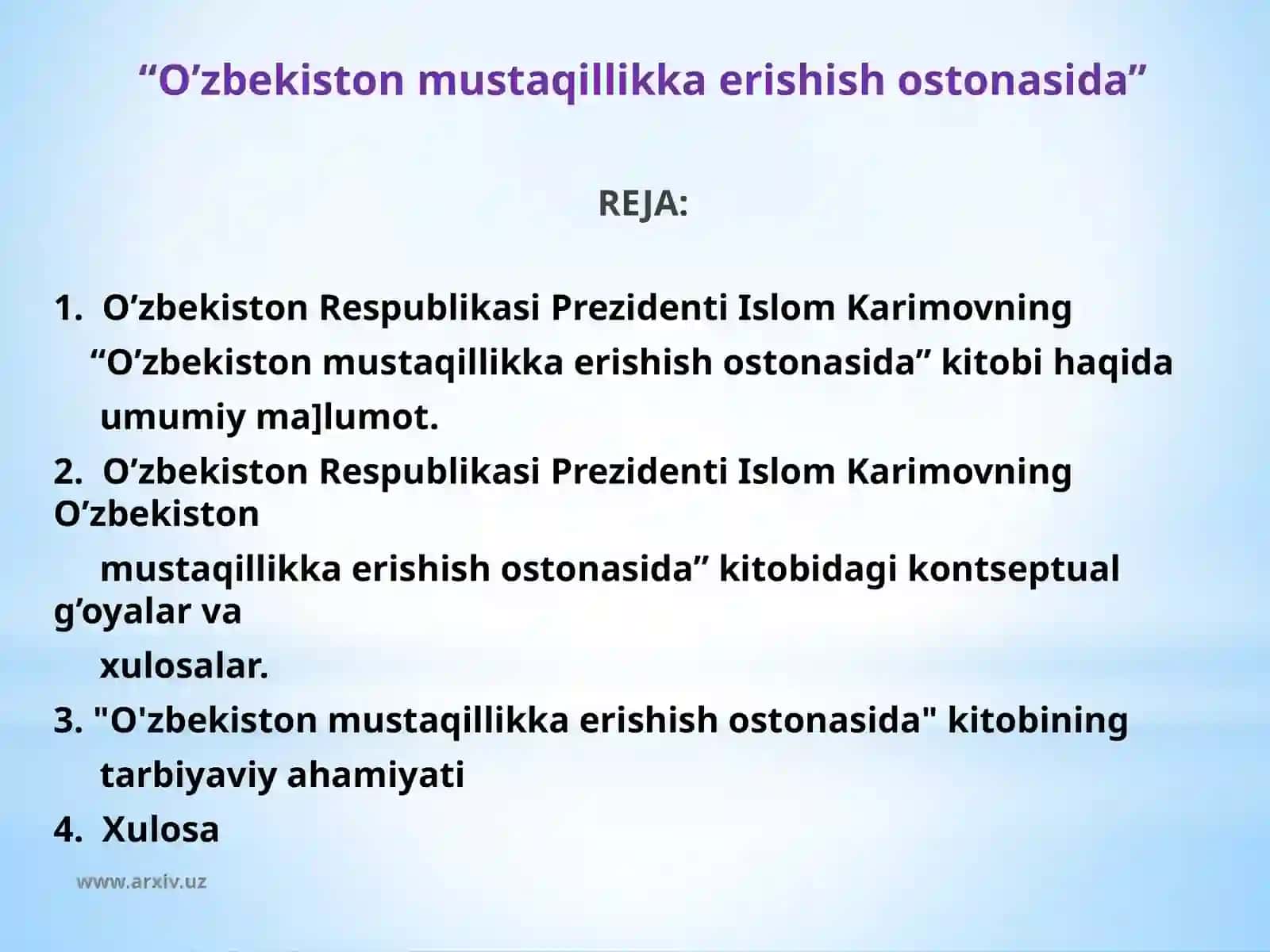 “O’zbekiston mustaqillikka erishish ostonasida”

REJA:

1. O’zbekiston Respublikasi Prezidenti Islom Karimovning “O’zbekiston mustaqillikka erishish ostonasida” kitobi haqida umumiy ma]lumot.
2. O’zbekiston Respublikasi Prezidenti Islom Karimovning O’zbekiston mustaqillikka erishish ostonasida” kitobidagi kontseptual g’oyalar va xulosalar.
3. "O'zbekiston mustaqillikka erishish ostonasida" kitobining tarbiyaviy ahamiyati
4. Xulosa

www.arxiv.uz